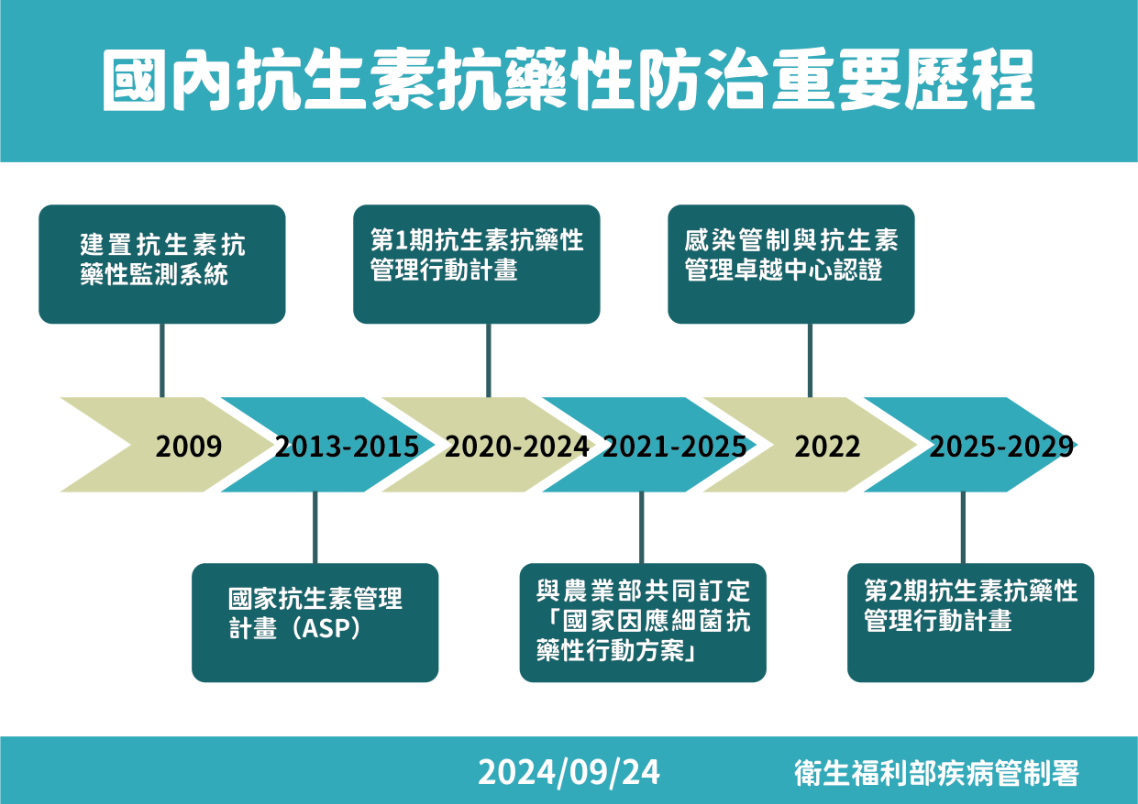 國內抗生素抗藥性防治重要歷程

建置抗生素抗藥性監測系統

第1期抗生素抗藥性管理行動計畫

感染管制與抗生素管理卓越中心認證

2009

2013-2015

2020-2024

2021-2025

2022

2025-2029

國家抗生素管理計畫（ASP）

與農業部共同訂定「國家因應細菌抗藥性行動方案」

第2期抗生素抗藥性管理行動計畫

2024/09/24

衛生福利部疾病管制署